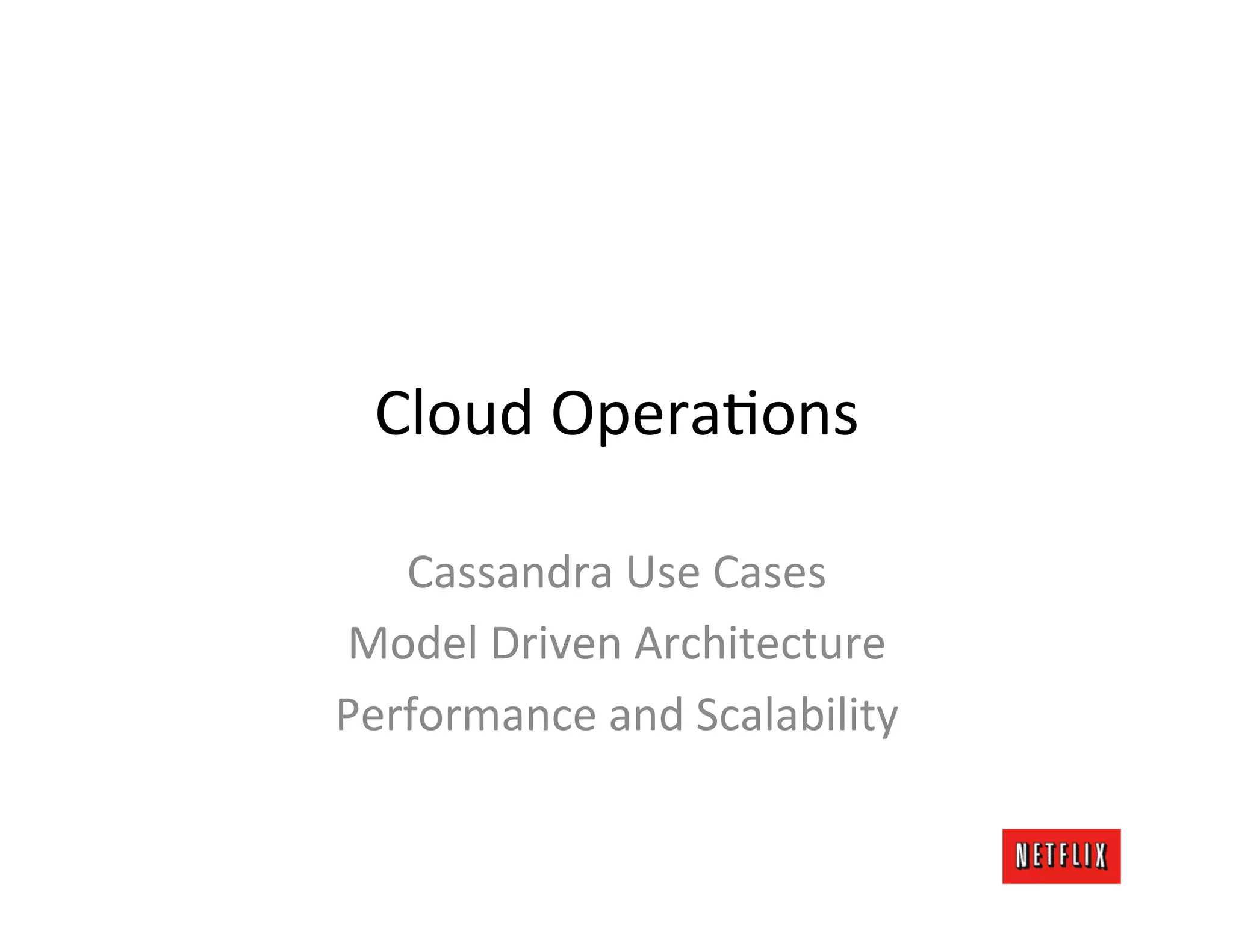 Cloud Operations

Cassandra Use Cases

Model Driven Architecture

Performance and Scalability

NETFLIX